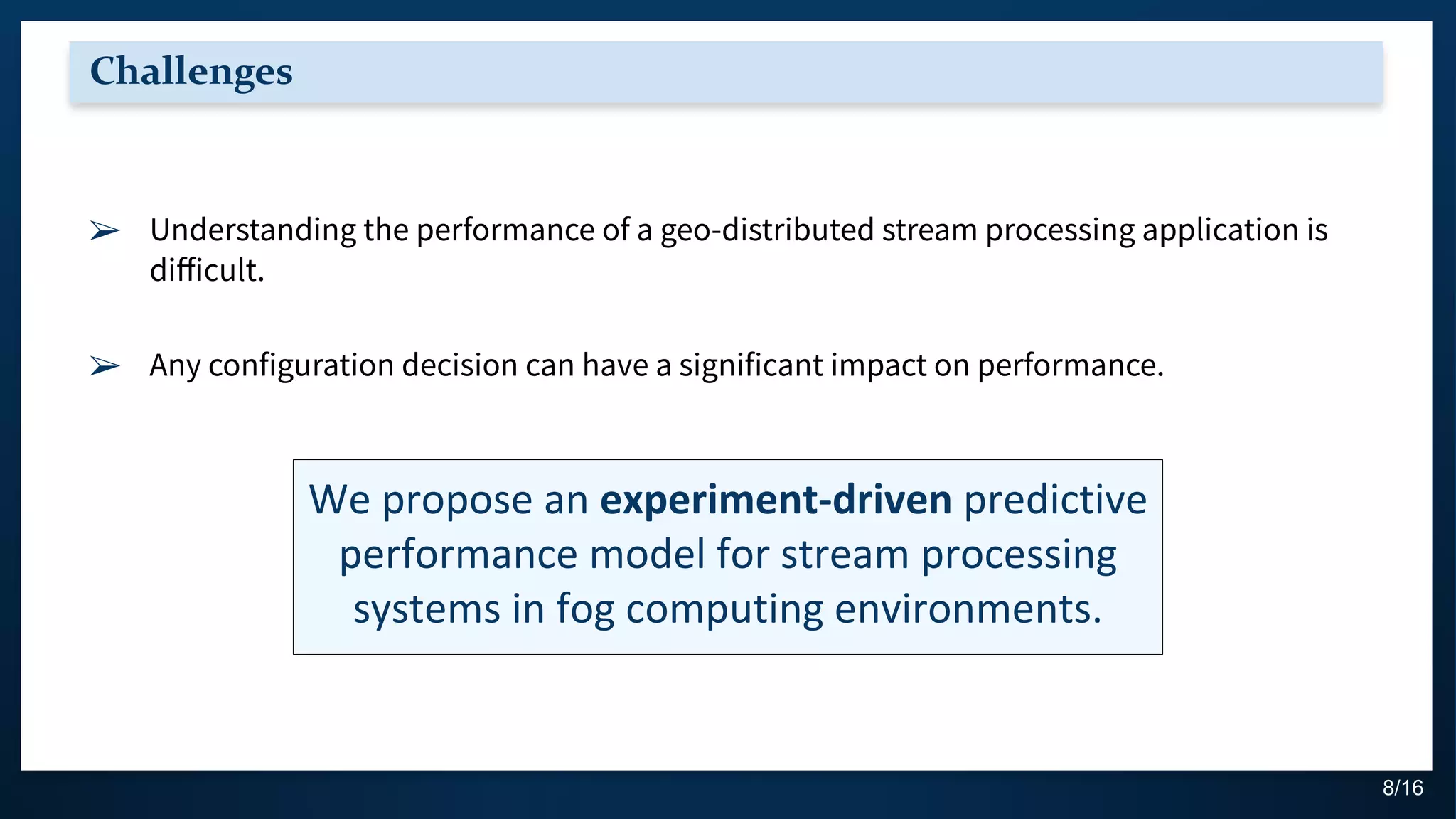 Challenges

➢ Understanding the performance of a geo-distributed stream processing application is difficult.

➢ Any configuration decision can have a significant impact on performance.

We propose an experiment-driven predictive performance model for stream processing systems in fog computing environments.

8/16